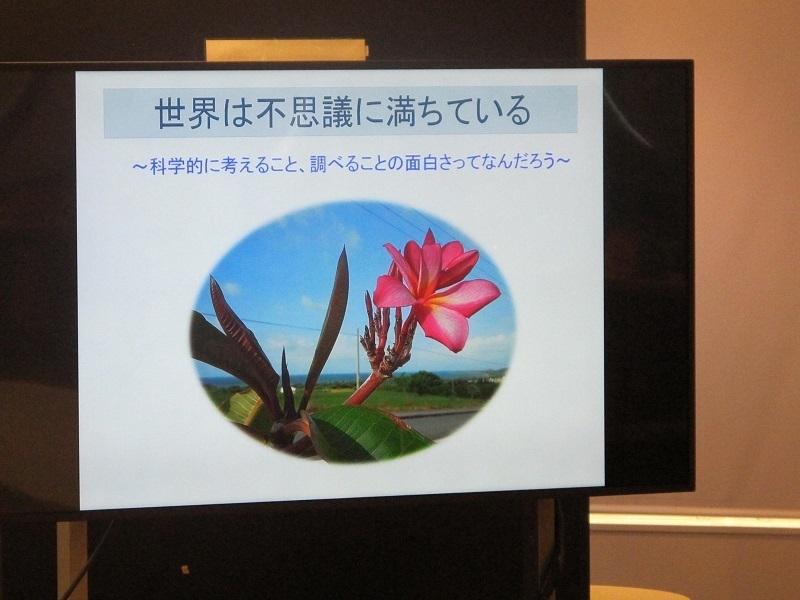 世界は不思議に満ちている

～科学的に考えること、調べることの面白さってなんだろう～